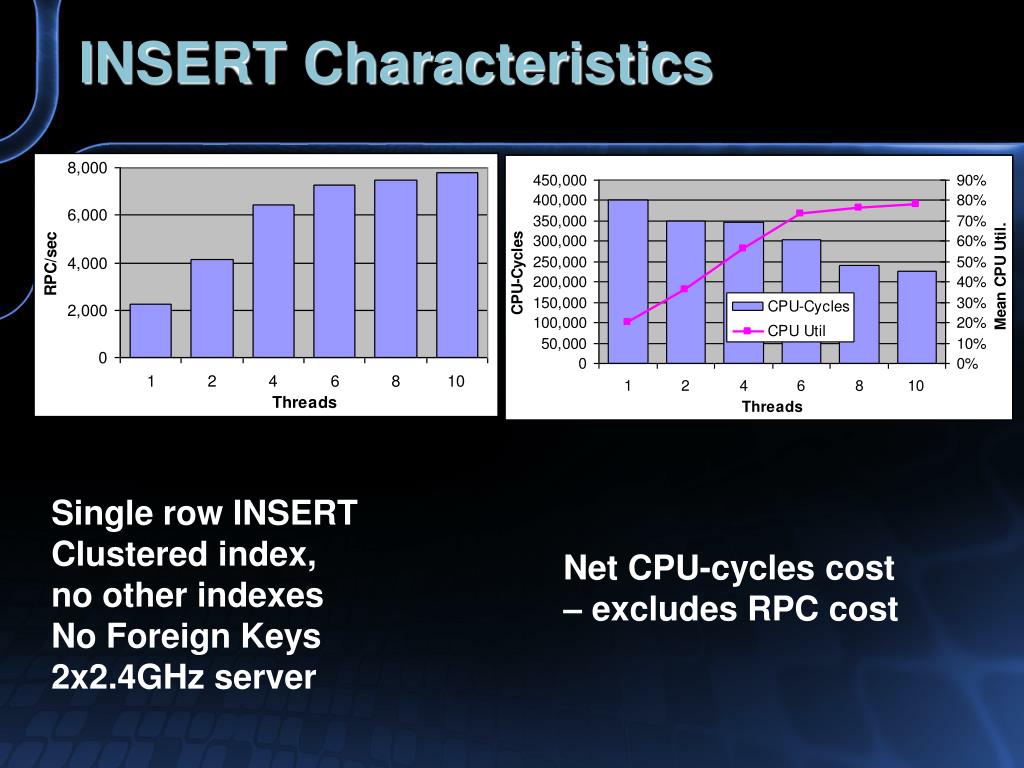 INSERT Characteristics

8,000
6,000
4,000
2,000
0
RPC/sec
1 2 4 6 8 10
Threads

450,000
400,000
350,000
300,000
250,000
200,000
150,000
100,000
50,000
0
CPU-Cycles
90%
80%
70%
60%
50%
40%
30%
20%
10%
0%
Mean CPU Util.
CPU-Cycles
CPU Util
1 2 4 6 8 10
Threads

Single row INSERT
Clustered index, no other indexes
No Foreign Keys
2x2.4GHz server

Net CPU-cycles cost – excludes RPC cost